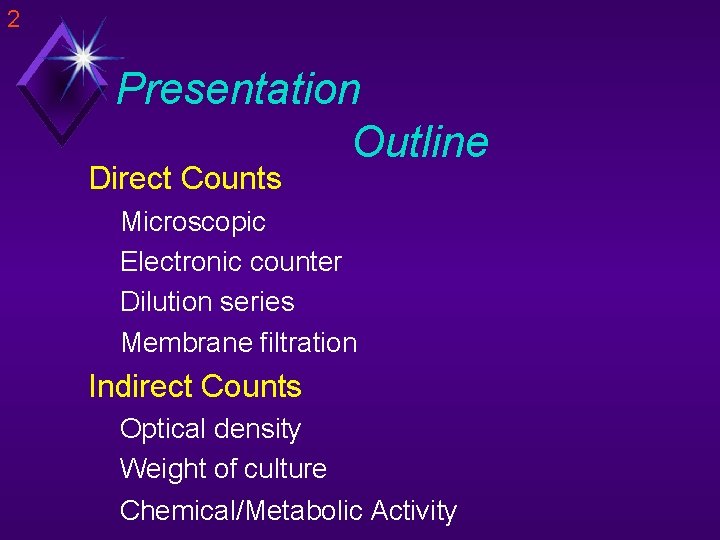 2

Presentation Outline

Direct Counts

Microscopic

Electronic counter

Dilution series

Membrane filtration

Indirect Counts

Optical density

Weight of culture

Chemical/Metabolic Activity